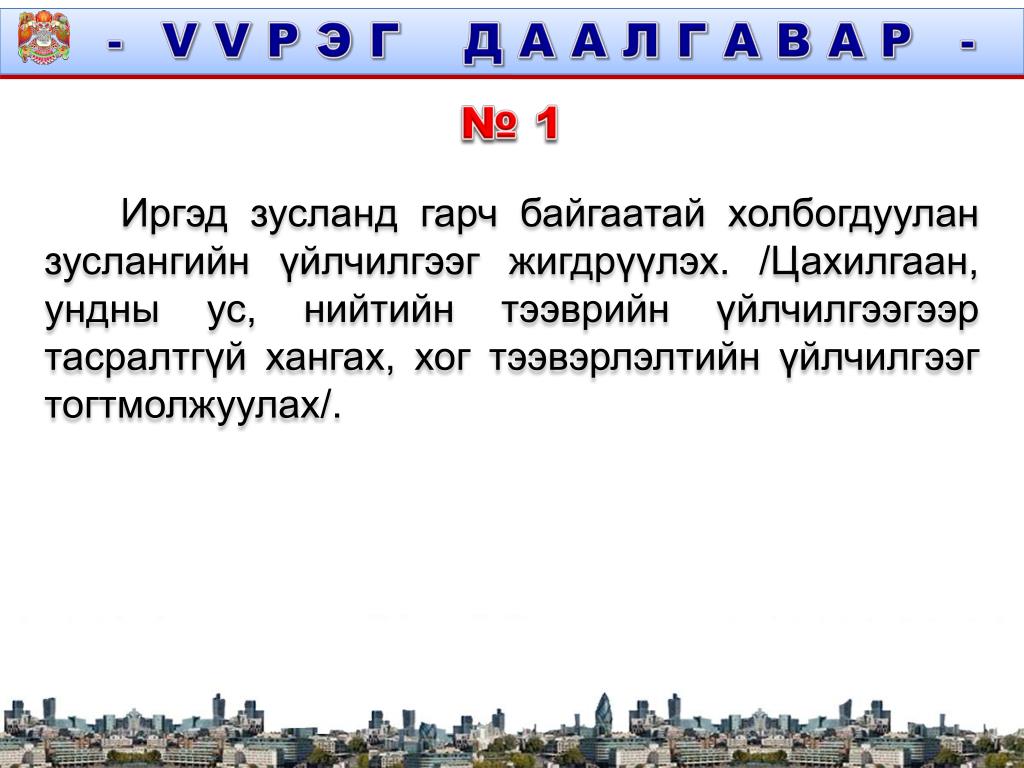 - VVРЭГ ДААЛГАВАР -

№ 1

Иргэд зусланд гарч байгаатай холбогдуулан зуслангийн үйлчилгээг жигдрүүлэх. /Цахилгаан, ундны ус, нийтийн тээврийн үйлчилгээгээр тасралтгүй хангах, хог тээвэрлэлтийн үйлчилгээг тогтмолжуулах/.